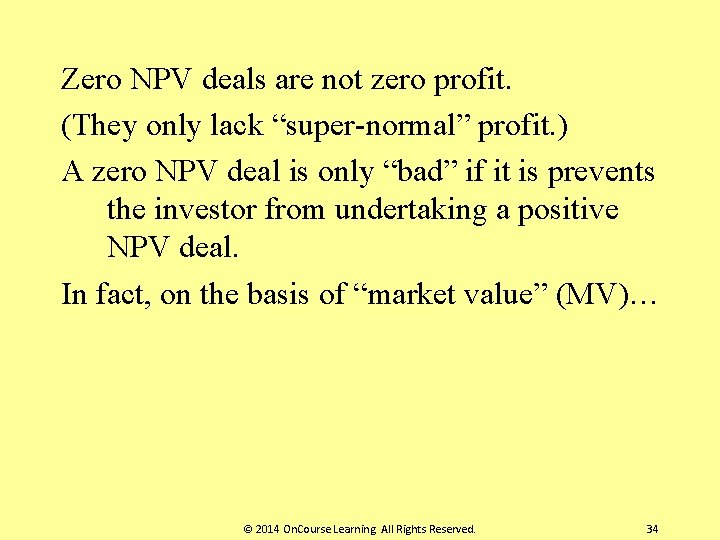 Zero NPV deals are not zero profit.

(They only lack “super-normal” profit.)

A zero NPV deal is only “bad” if it is prevents the investor from undertaking a positive NPV deal.

In fact, on the basis of “market value” (MV)…

© 2014 OnCourse Learning All Rights Reserved. 34